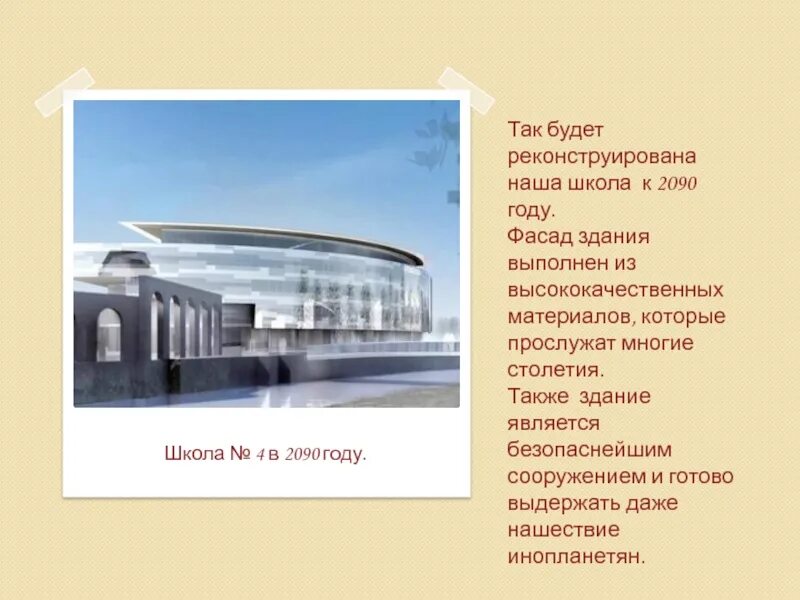 Школа № 4 в 2090 году.

Так будет реконструирована наша школа к 2090 году.
Фасад здания выполнен из высококачественных материалов, которые прослужат многие столетия.
Также здание является безопаснейшим сооружением и готово выдержать даже нашествие инопланетян.